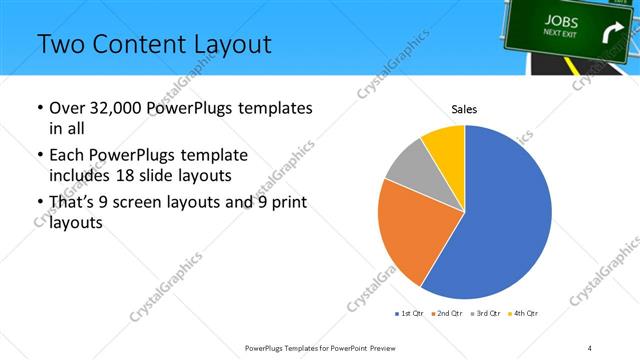 Two Content Layout

JOBS
NEXT EXIT

• Over 32,000 PowerPlugs templates in all
• Each PowerPlugs template includes 18 slide layouts
• That's 9 screen layouts and 9 print layouts

Sales

1st Qtr 2nd Qtr 3rd Qtr 4th Qtr

CrystalGraphics

PowerPlugs Templates for PowerPoint Preview

4